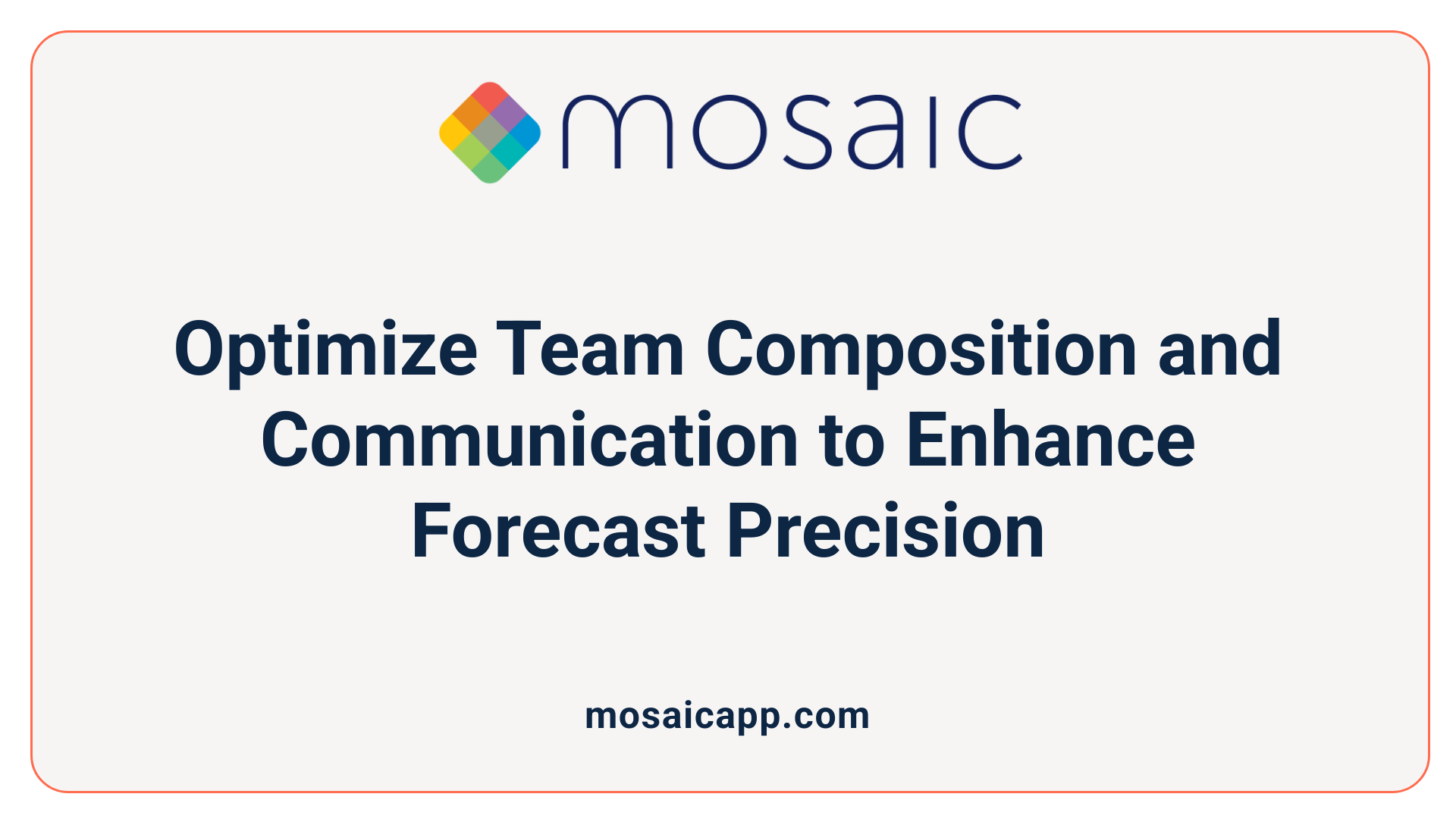 mosaic

Optimize Team Composition and Communication to Enhance Forecast Precision

mosaicapp.com